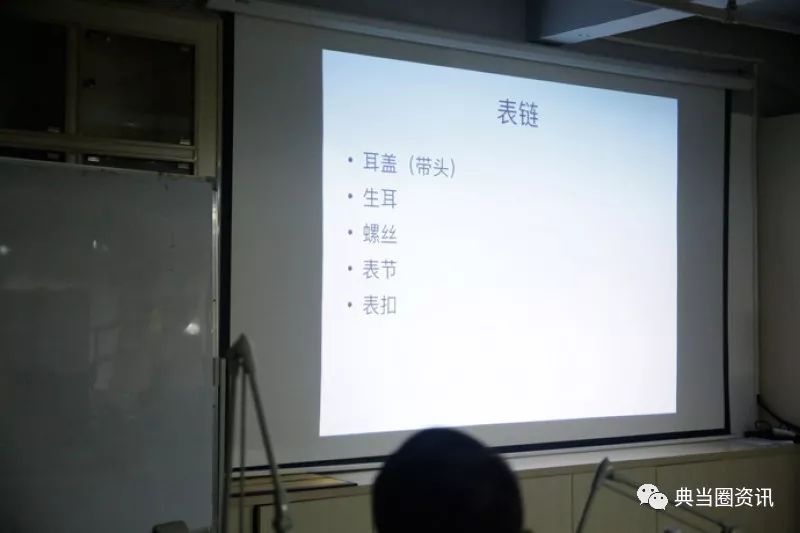 表链

• 耳盖（带头）
• 生耳
• 螺丝
• 表节
• 表扣

典当圈资讯